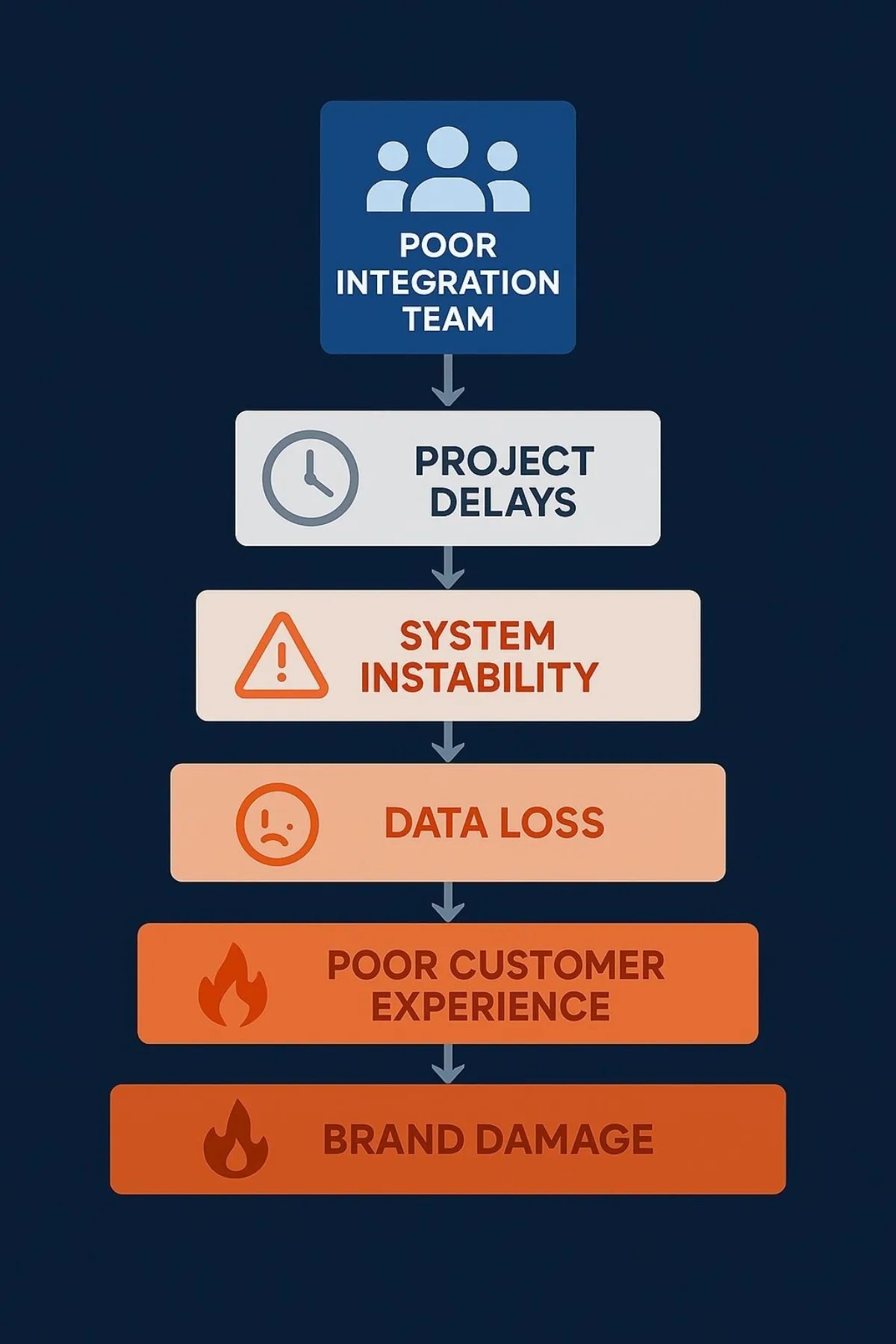 POOR INTEGRATION TEAM

PROJECT DELAYS

SYSTEM INSTABILITY

DATA LOSS

POOR CUSTOMER EXPERIENCE

BRAND DAMAGE